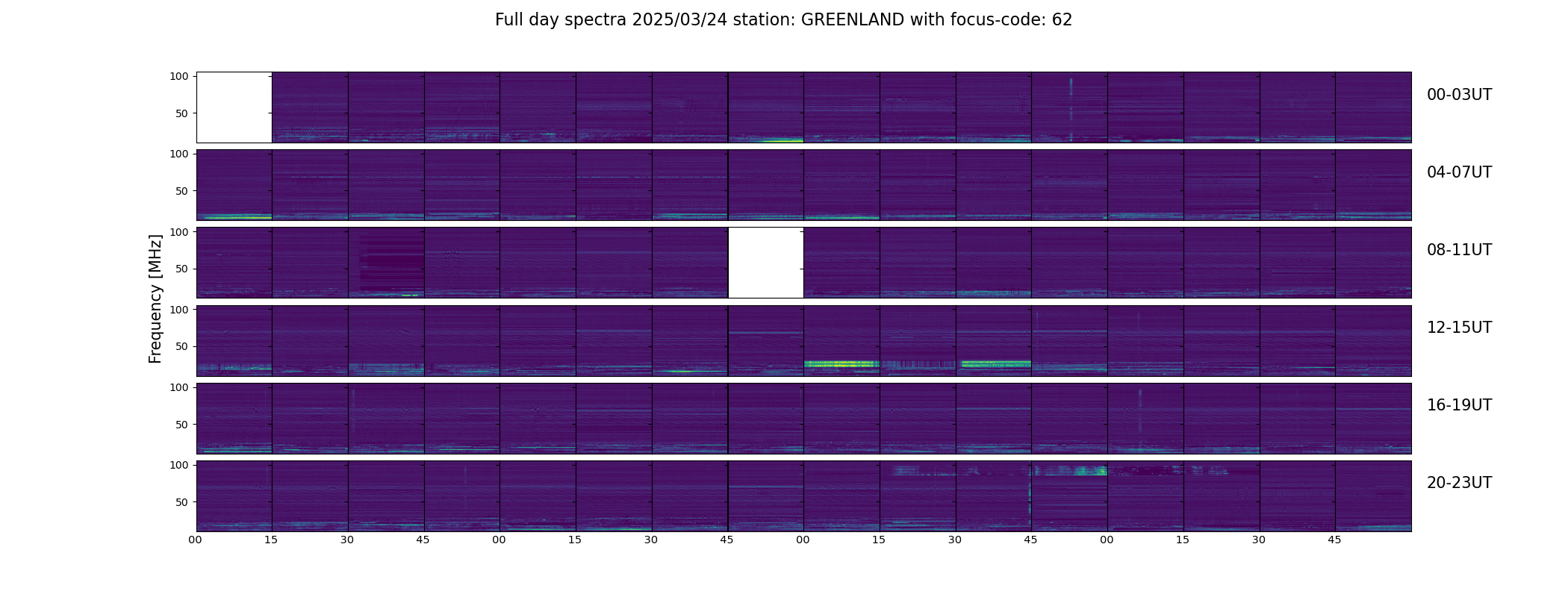 Full day spectra 2025/03/24 station: GREENLAND with focus-code: 62

Frequency [MHz]

100
50

00-03UT

100
50

04-07UT

100
50

08-11UT

100
50

12-15UT

100
50

16-19UT

100
50

20-23UT

00 15 30 45 00 15 30 45 00 15 30 45 00 15 30 45